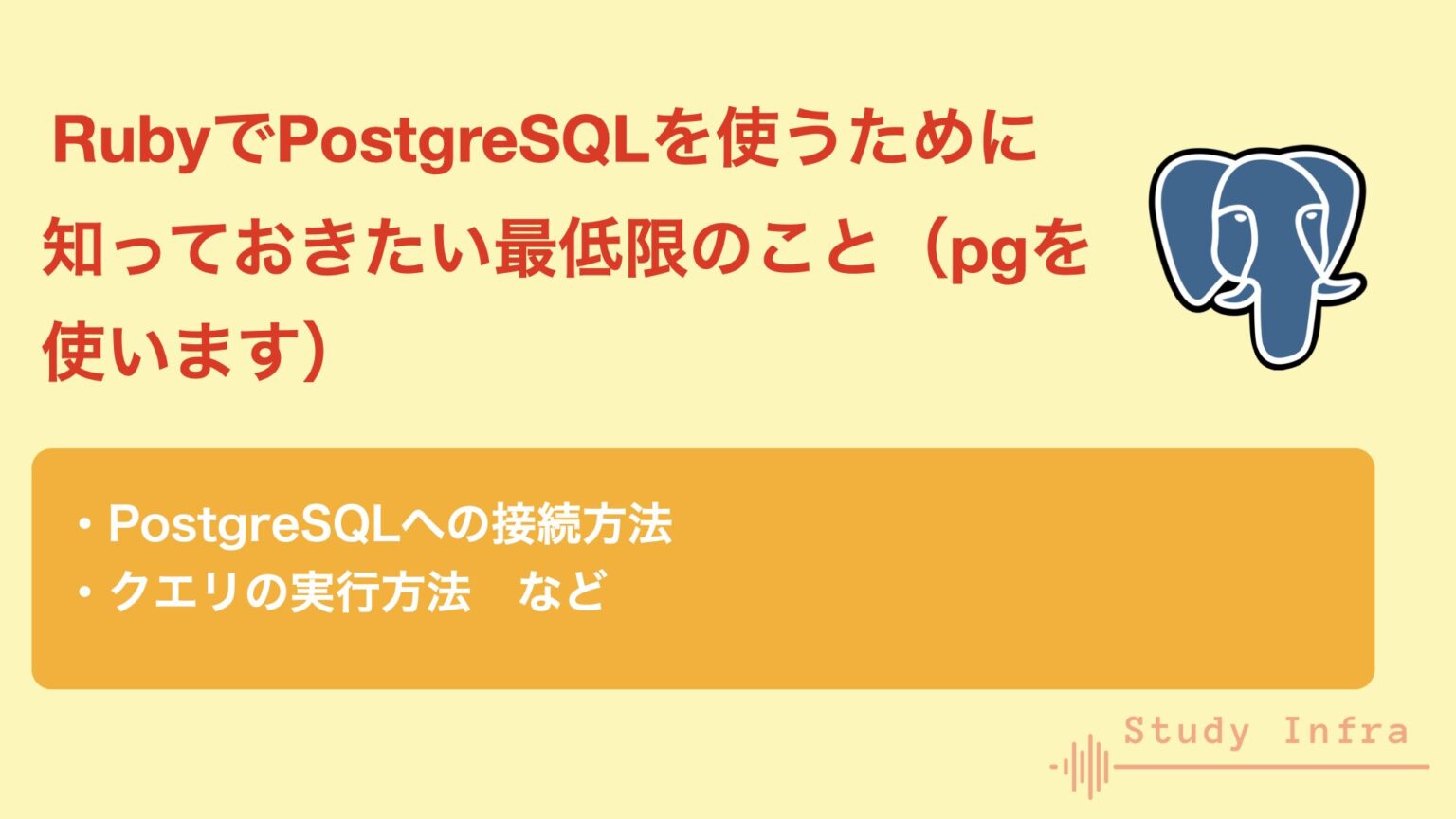 RubyでPostgreSQLを使うために知っておきたい最低限のこと（pgを使います）

・PostgreSQLへの接続方法
・クエリの実行方法　など

Study Infra